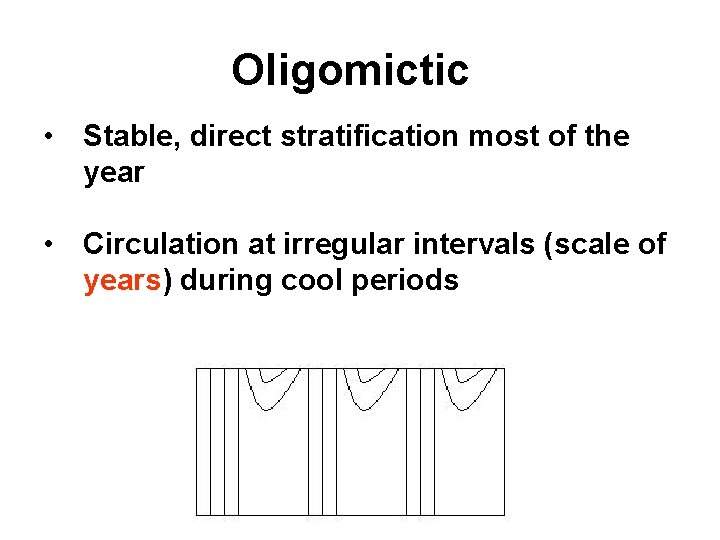 Oligomictic

• Stable, direct stratification most of the year

• Circulation at irregular intervals (scale of years) during cool periods